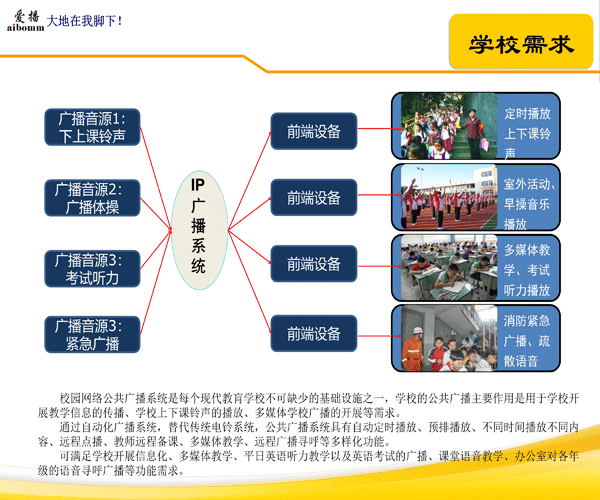 爱播
aibomm 大地在我脚下！

学校需求

广播音源1：下上课铃声

广播音源2：广播体操

广播音源3：考试听力

广播音源3：紧急广播

IP广播系统

前端设备

前端设备

前端设备

前端设备

定时播放上下课铃声

室外活动、早操音乐播放

多媒体教学、考试听力播放

消防紧急广播、疏散语音

校园网络公共广播系统是每个现代教育学校不可缺少的基础设施之一，学校的公共广播主要作用是用于学校开展教学信息的传播、学校上下课铃声的播放、多媒体学校广播的开展等需求。

通过自动化广播系统，替代传统电铃系统，公共广播系统具有自动定时播放、预排播放、不同时间播放不同内容、远程点播、教师远程备课、多媒体教学、远程广播寻呼等多样化功能。

可满足学校开展信息化、多媒体教学、平日英语听力教学以及英语考试的广播、课堂语音教学、办公室对各年级的语音寻呼广播等功能需求。